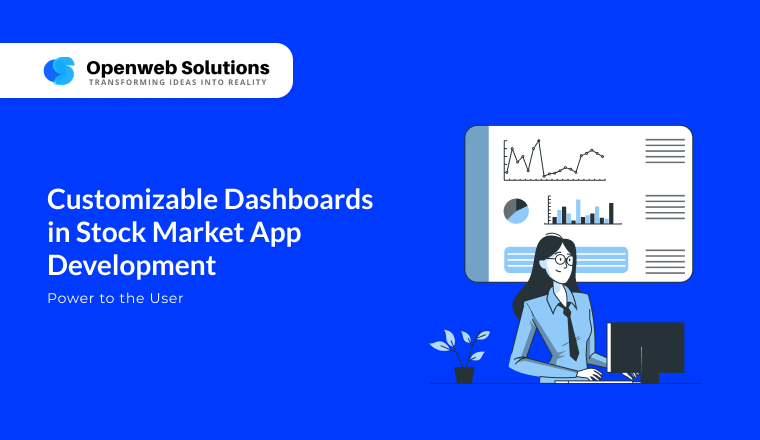 Openweb Solutions
TRANSFORMING IDEAS INTO REALITY

Customizable Dashboards in Stock Market App Development

Power to the User